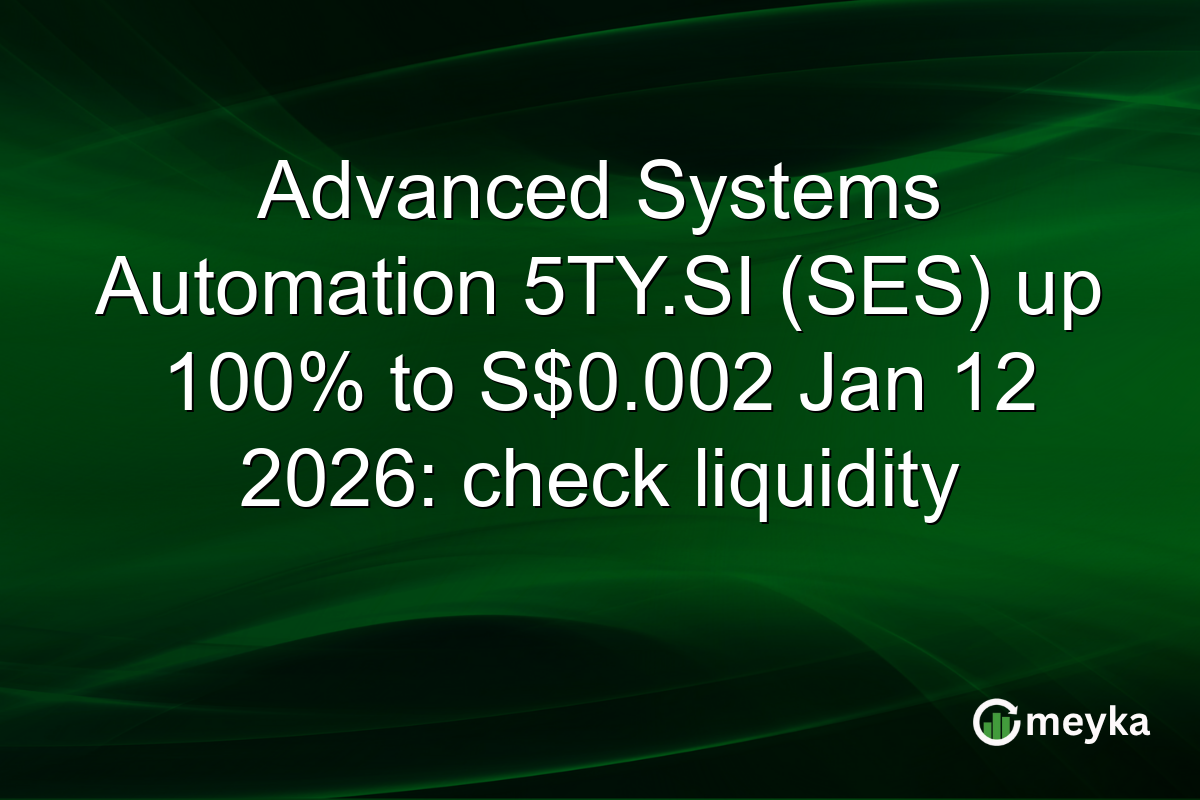 Advanced Systems Automation 5TY.SI (SES) up 100% to S$0.002 Jan 12 2026: check liquidity

meyka